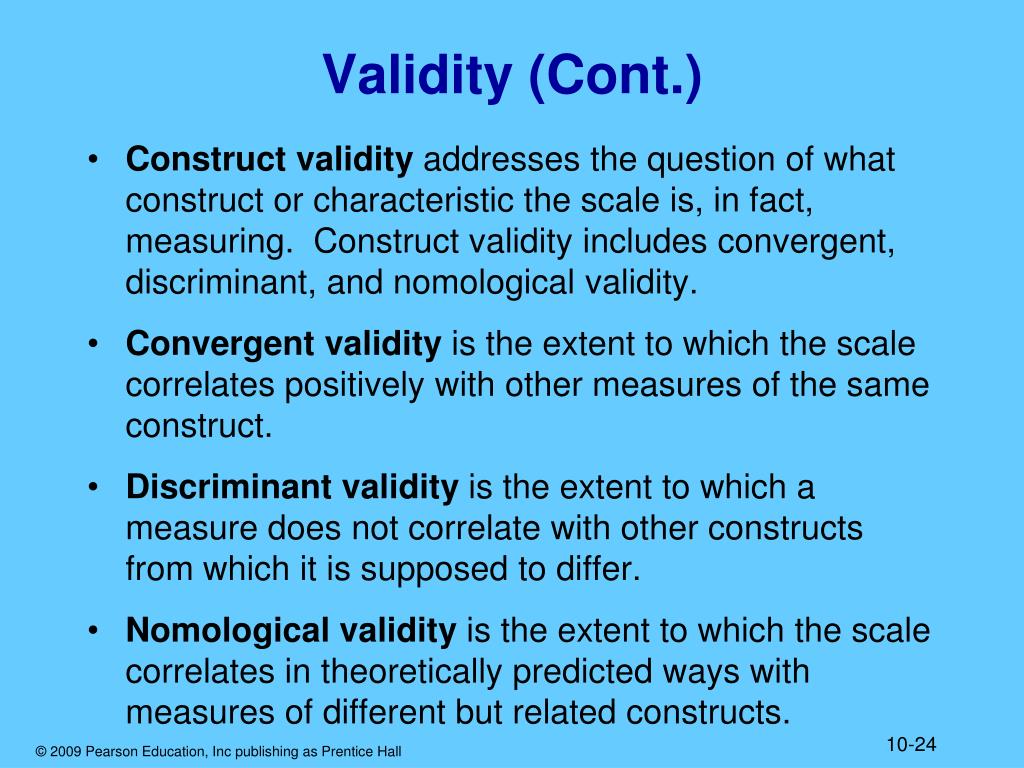 Validity (Cont.)

• Construct validity addresses the question of what construct or characteristic the scale is, in fact, measuring. Construct validity includes convergent, discriminant, and nomological validity.

• Convergent validity is the extent to which the scale correlates positively with other measures of the same construct.

• Discriminant validity is the extent to which a measure does not correlate with other constructs from which it is supposed to differ.

• Nomological validity is the extent to which the scale correlates in theoretically predicted ways with measures of different but related constructs.

© 2009 Pearson Education, Inc publishing as Prentice Hall

10-24